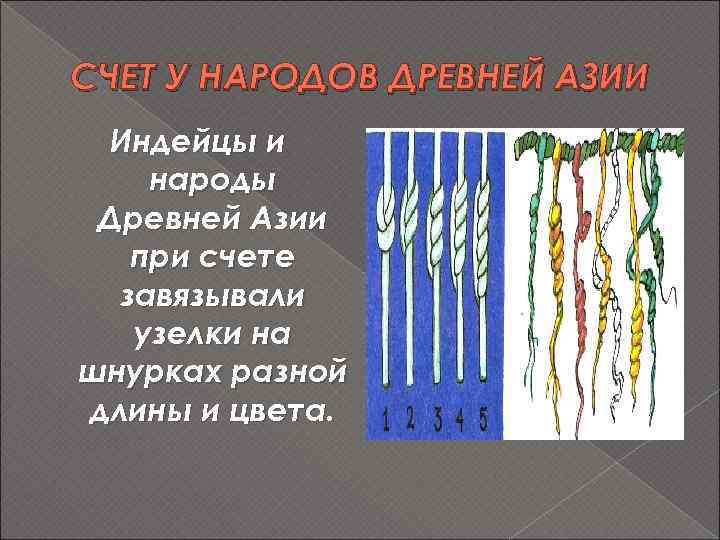 СЧЕТ У НАРОДОВ ДРЕВНЕЙ АЗИИ

Индейцы и народы Древней Азии при счете завязывали узелки на шнурках разной длины и цвета.

1 2 3 4 5